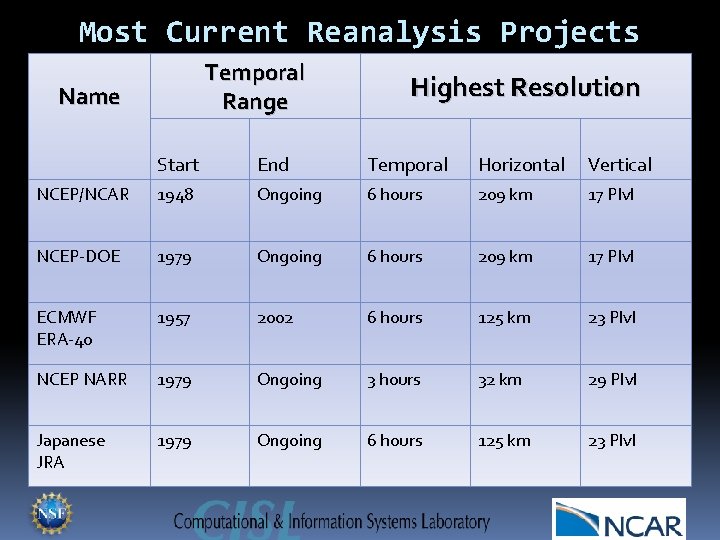 Most Current Reanalysis Projects

| Name | Temporal Range | | Highest Resolution | | |
|---|---|---|---|---|---|
| | Start | End | Temporal | Horizontal | Vertical |
| NCEP/NCAR | 1948 | Ongoing | 6 hours | 209 km | 17 Plvl |
| NCEP-DOE | 1979 | Ongoing | 6 hours | 209 km | 17 Plvl |
| ECMWF ERA-40 | 1957 | 2002 | 6 hours | 125 km | 23 Plvl |
| NCEP NARR | 1979 | Ongoing | 3 hours | 32 km | 29 Plvl |
| Japanese JRA | 1979 | Ongoing | 6 hours | 125 km | 23 Plvl |

NSF

CISL

Computational & Information Systems Laboratory

NCAR